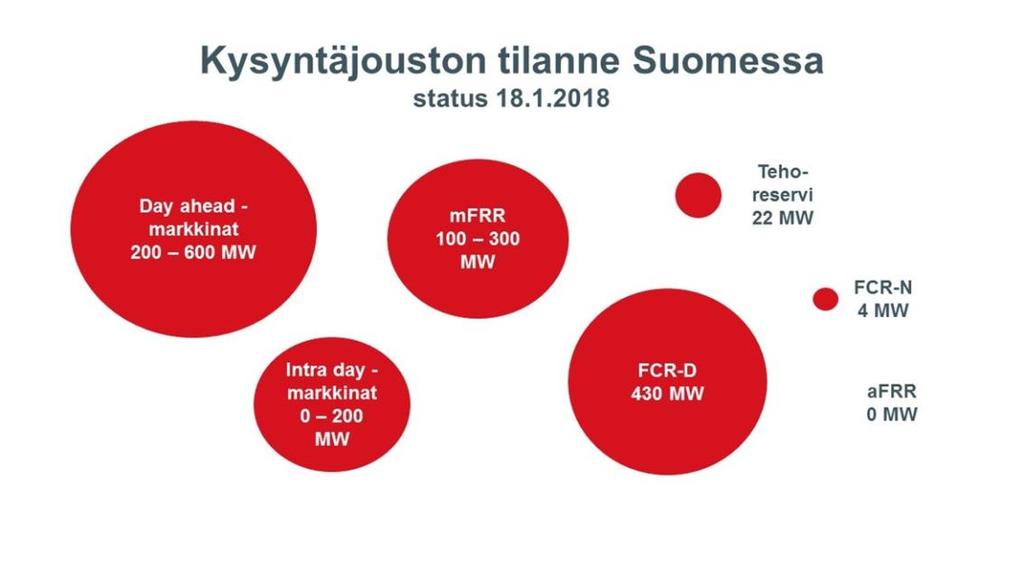 Kysyntäjouston tilanne Suomessa
status 18.1.2018

Day ahead - markkinat 200 – 600 MW

mFRR 100 – 300 MW

Teho-reservi 22 MW

FCR-N 4 MW

Intra day - markkinat 0 – 200 MW

FCR-D 430 MW

aFRR 0 MW